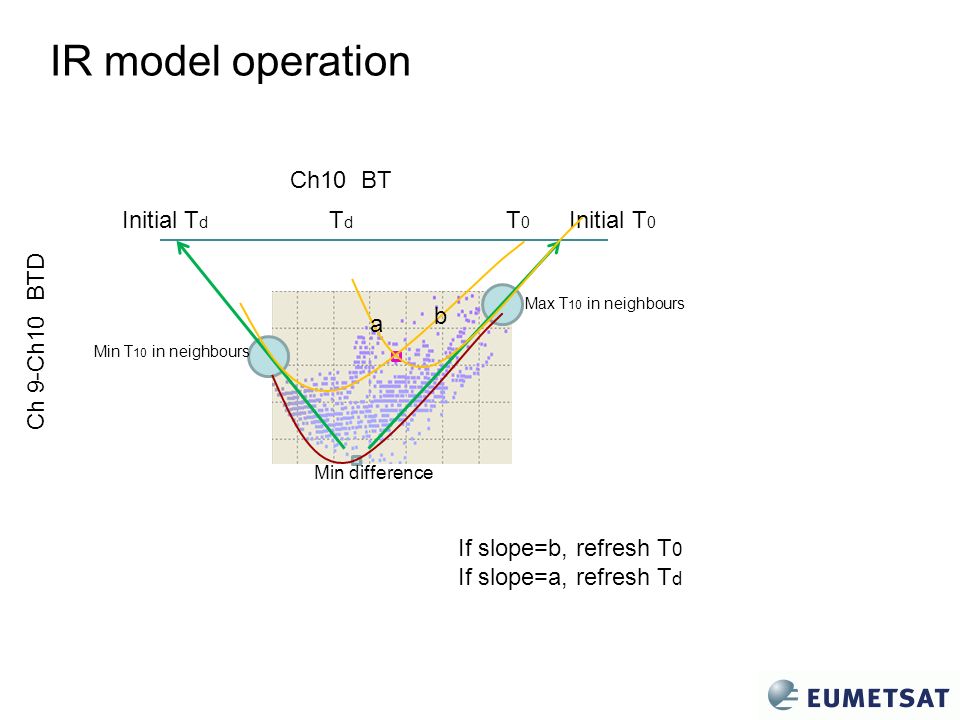 IR model operation

Ch10 BT

Initial $T_d$ $T_d$ $T_0$ Initial $T_0$

Ch 9-Ch10 BTD

Max $T_{10}$ in neighbours

a b

Min $T_{10}$ in neighbours

Min difference

If slope=b, refresh $T_0$
If slope=a, refresh $T_d$

EUMETSAT